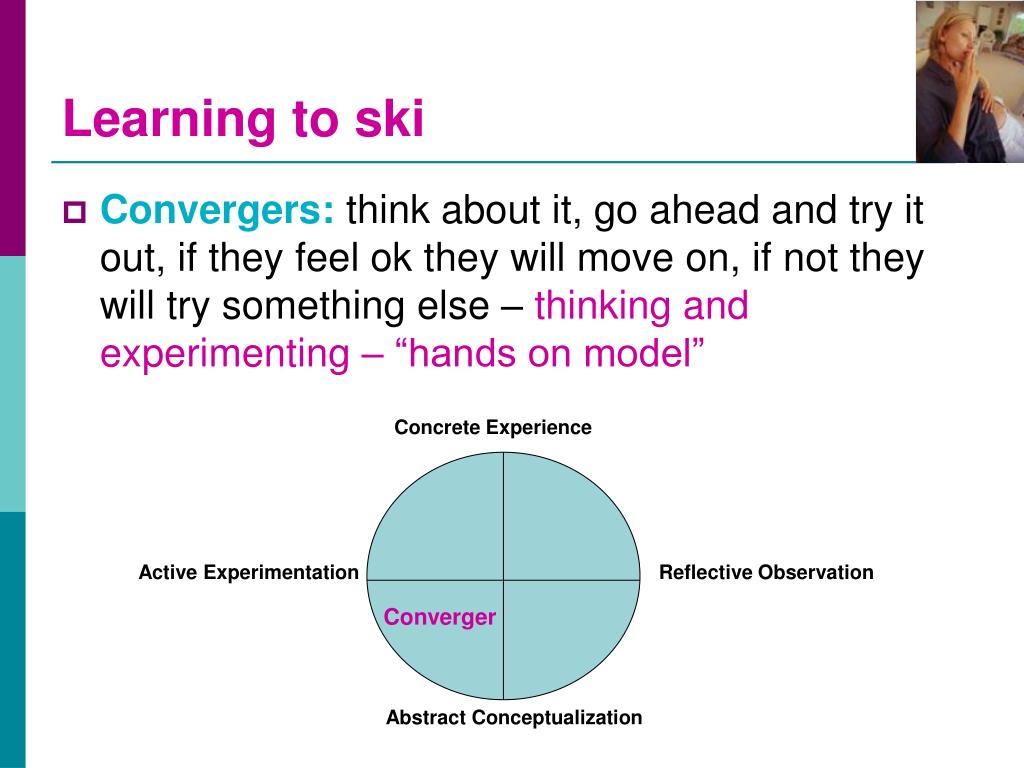 Learning to ski

Convergers: think about it, go ahead and try it out, if they feel ok they will move on, if not they will try something else – thinking and experimenting – “hands on model”

Concrete Experience

Active Experimentation

Reflective Observation

Converger

Abstract Conceptualization